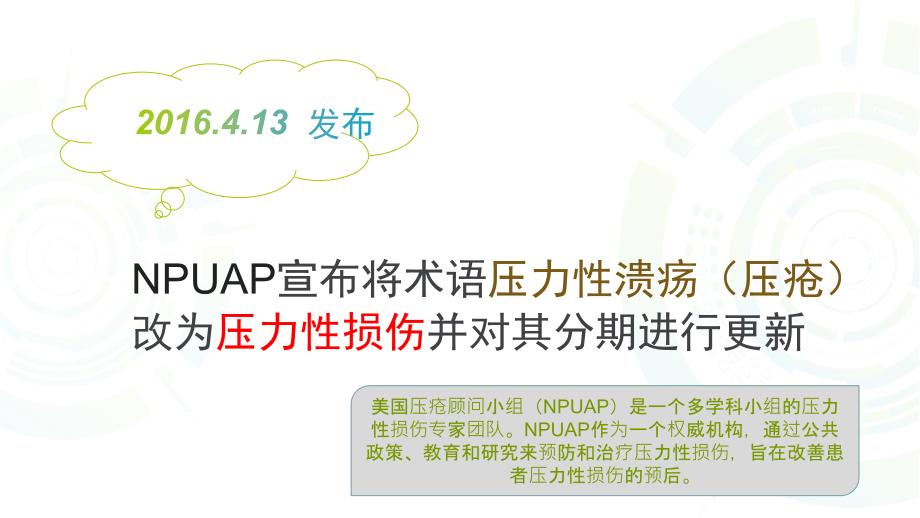 2016.4.13 发布

NPUAP宣布将术语压力性溃疡（压疮）改为压力性损伤并对其分期进行更新

美国压疮顾问小组（NPUAP）是一个多学科小组的压力性损伤专家团队。NPUAP作为一个权威机构，通过公共政策、教育和研究来预防和治疗压力性损伤，旨在改善患者压力性损伤的预后。